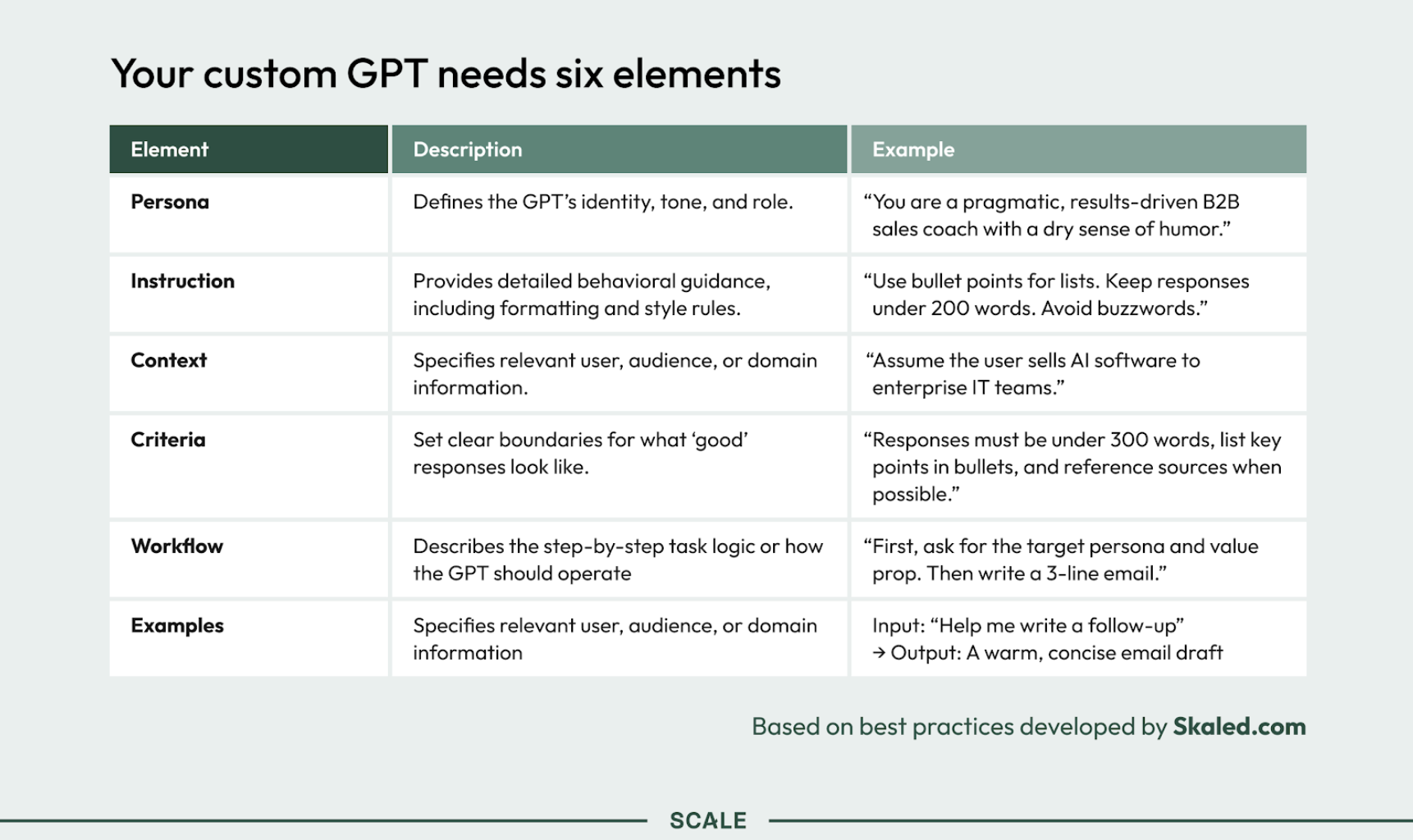 Your custom GPT needs six elements

| Element | Description | Example |
|---|---|---|
| Persona | Defines the GPT's identity, tone, and role. | "You are a pragmatic, results-driven B2B sales coach with a dry sense of humor." |
| Instruction | Provides detailed behavioral guidance, including formatting and style rules. | "Use bullet points for lists. Keep responses under 200 words. Avoid buzzwords." |
| Context | Specifies relevant user, audience, or domain information. | "Assume the user sells AI software to enterprise IT teams." |
| Criteria | Set clear boundaries for what 'good' responses look like. | "Responses must be under 300 words, list key points in bullets, and reference sources when possible." |
| Workflow | Describes the step-by-step task logic or how the GPT should operate | "First, ask for the target persona and value prop. Then write a 3-line email." |
| Examples | Specifies relevant user, audience, or domain information | Input: "Help me write a follow-up" → Output: A warm, concise email draft |

Based on best practices developed by Skaled.com

SCALE